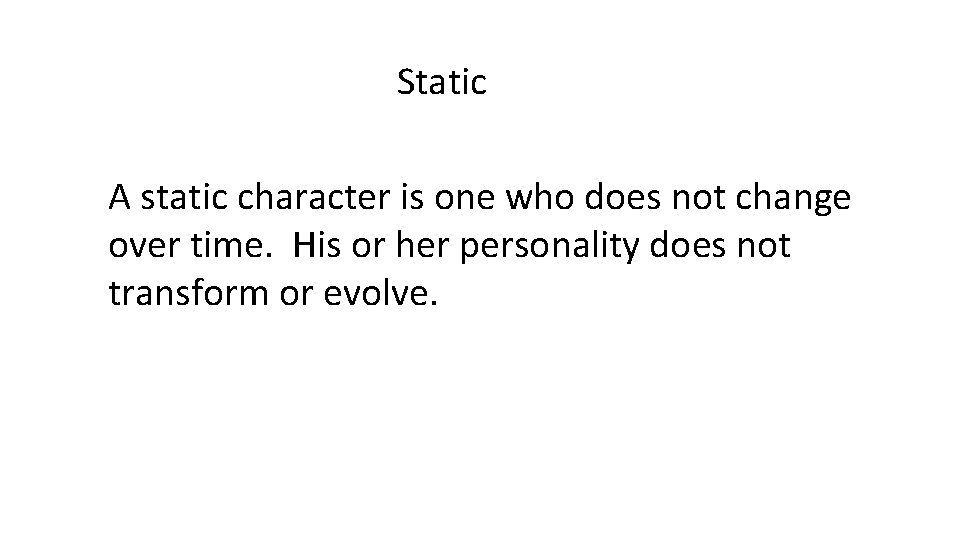 Static

A static character is one who does not change over time.  His or her personality does not transform or evolve.